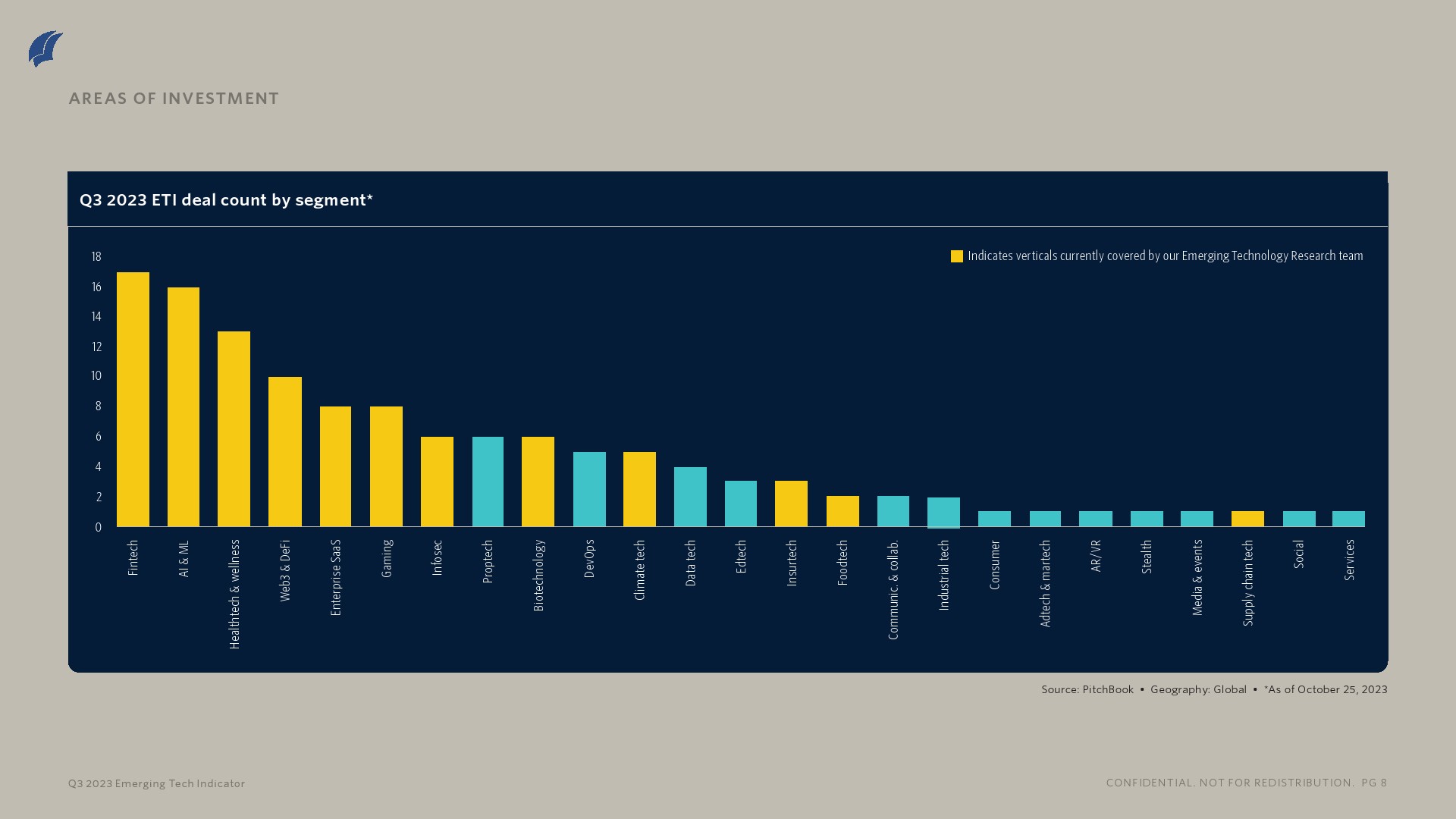 AREAS OF INVESTMENT

Q3 2023 ETI deal count by segment*

Indicates verticals currently covered by our Emerging Technology Research team

18
16
14
12
10
8
6
4
2
0

Fintech
AI & ML
Healthtech & wellness
Web3 & DeFi
Enterprise SaaS
Gaming
Infosec
Proptech
Biotechnology
DevOps
Climate tech
Data tech
Edtech
Insurtech
Foodtech
Communic. & collab.
Industrial tech
Consumer
Adtech & martech
AR/VR
Stealth
Media & events
Supply chain tech
Social
Services

Source: PitchBook • Geography: Global • *As of October 25, 2023

Q3 2023 Emerging Tech Indicator

CONFIDENTIAL. NOT FOR REDISTRIBUTION. PG 8